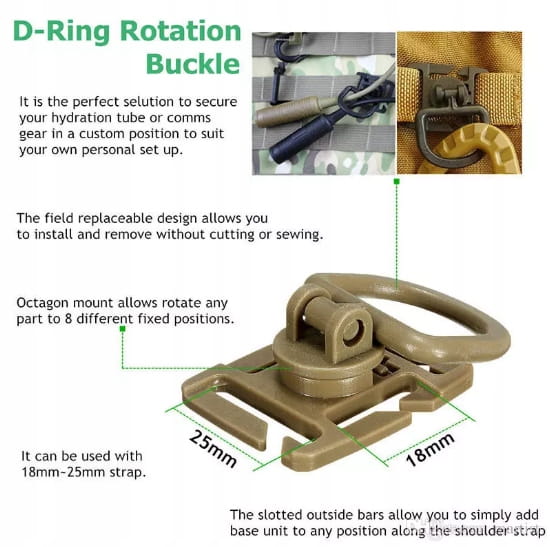 D-Ring Rotation Buckle

It is the perfect selution to secure your hydration tube or comms gear in a custom position to suit your own personal set up.

The field replaceable design allows you to install and remove without cutting or sewing.

Octagon mount allows rotate any part to 8 different fixed positions.

25mm

18mm

It can be used with 18mm-25mm strap.

The slotted outside bars allow you to simply add base unit to any position along the shoulder strap